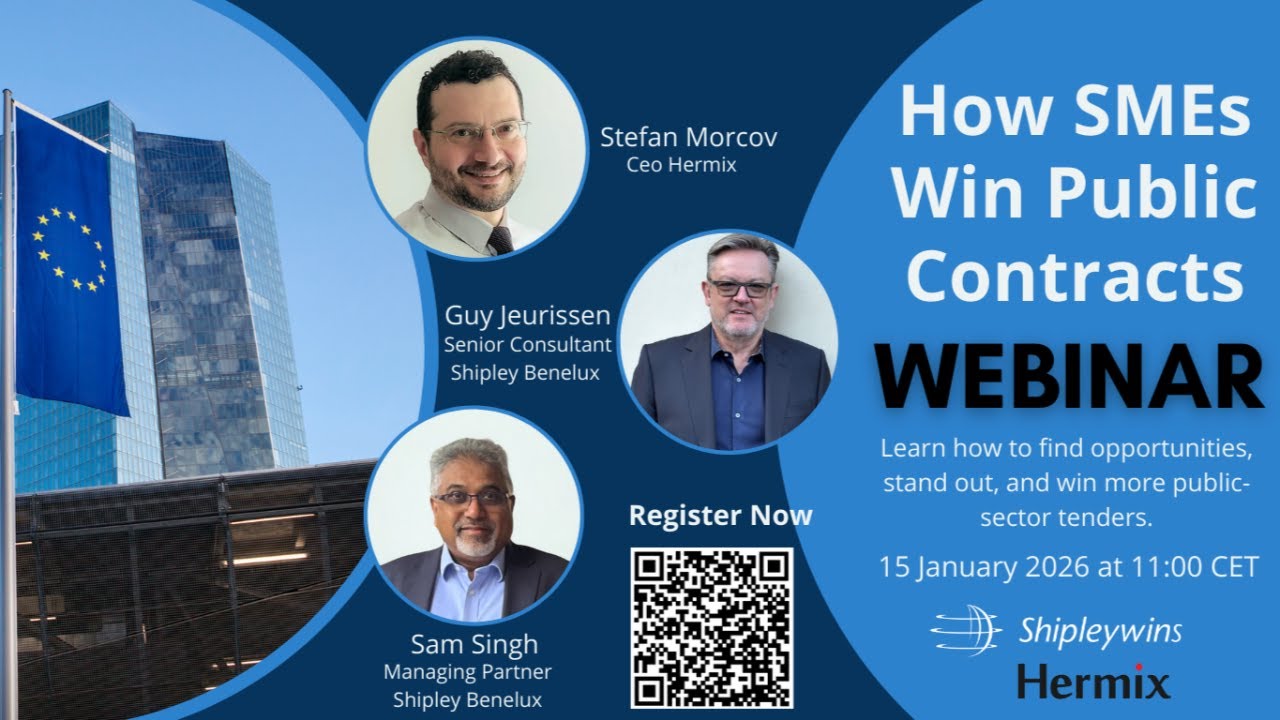 Stefan Morcov
Ceo Hermix

Guy Jeurissen
Senior Consultant
Shipley Benelux

Sam Singh
Managing Partner
Shipley Benelux

Register Now

How SMEs Win Public Contracts

WEBINAR

Learn how to find opportunities, stand out, and win more public-sector tenders.

15 January 2026 at 11:00 CET

Shipleywins

Hermix